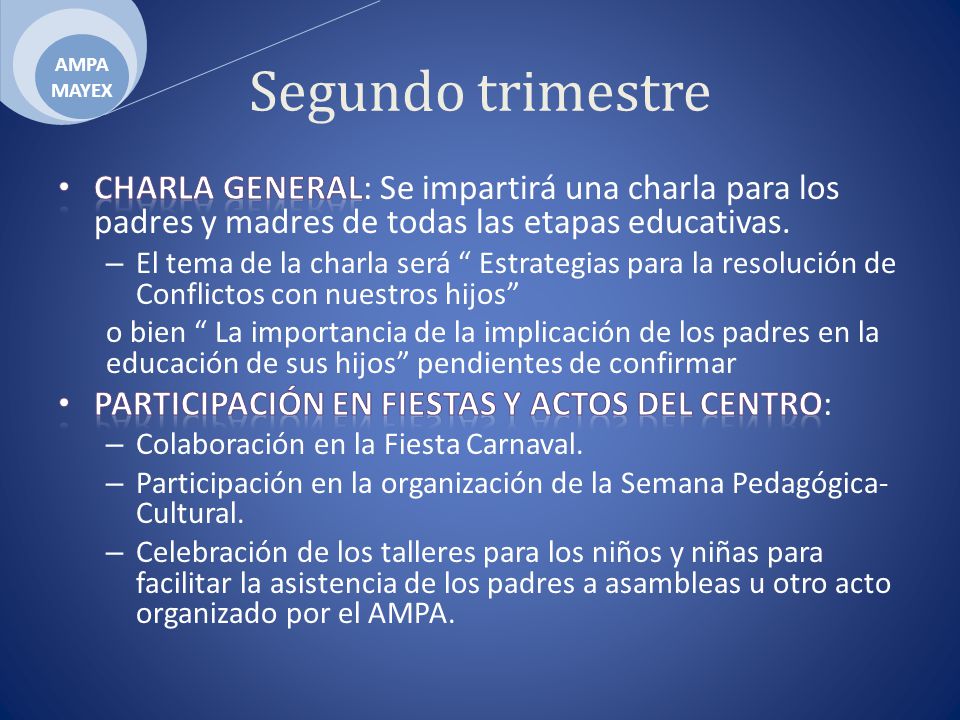 AMPA
MAYEX

Segundo trimestre

• CHARLA GENERAL: Se impartirá una charla para los padres y madres de todas las etapas educativas.
– El tema de la charla será “ Estrategias para la resolución de Conflictos con nuestros hijos”
o bien “ La importancia de la implicación de los padres en la educación de sus hijos” pendientes de confirmar

• PARTICIPACIÓN EN FIESTAS Y ACTOS DEL CENTRO:
– Colaboración en la Fiesta Carnaval.
– Participación en la organización de la Semana Pedagógica-Cultural.
– Celebración de los talleres para los niños y niñas para facilitar la asistencia de los padres a asambleas u otro acto organizado por el AMPA.